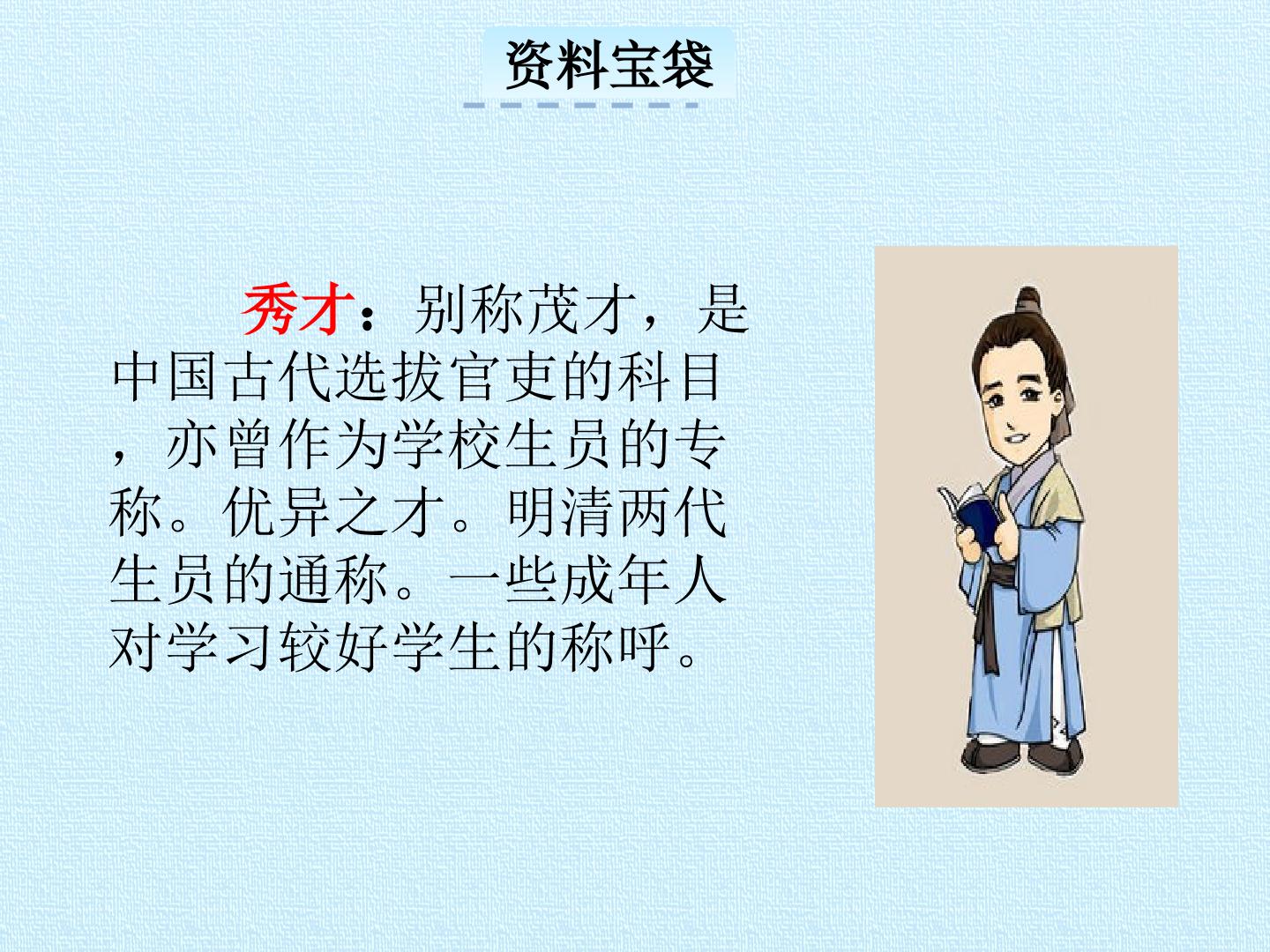 资料宝袋

秀才：别称茂才，是中国古代选拔官吏的科目，亦曾作为学校生员的专称。优异之才。明清两代生员的通称。一些成年人对学习较好学生的称呼。